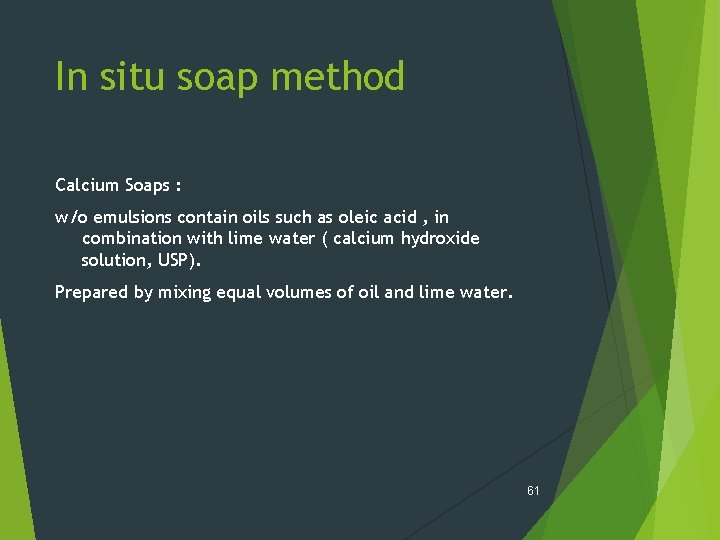 In situ soap method

Calcium Soaps :

w/o emulsions contain oils such as oleic acid , in combination with lime water ( calcium hydroxide solution, USP).

Prepared by mixing equal volumes of oil and lime water.

61